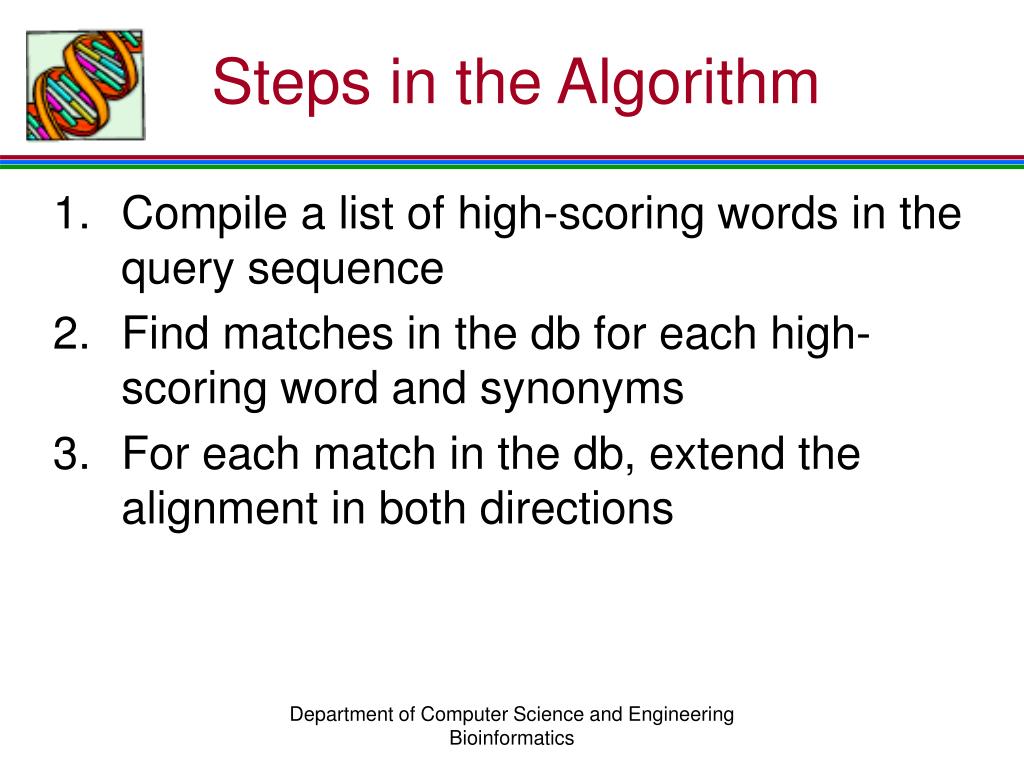 Steps in the Algorithm

1. Compile a list of high-scoring words in the query sequence
2. Find matches in the db for each high-scoring word and synonyms
3. For each match in the db, extend the alignment in both directions

Department of Computer Science and Engineering
Bioinformatics